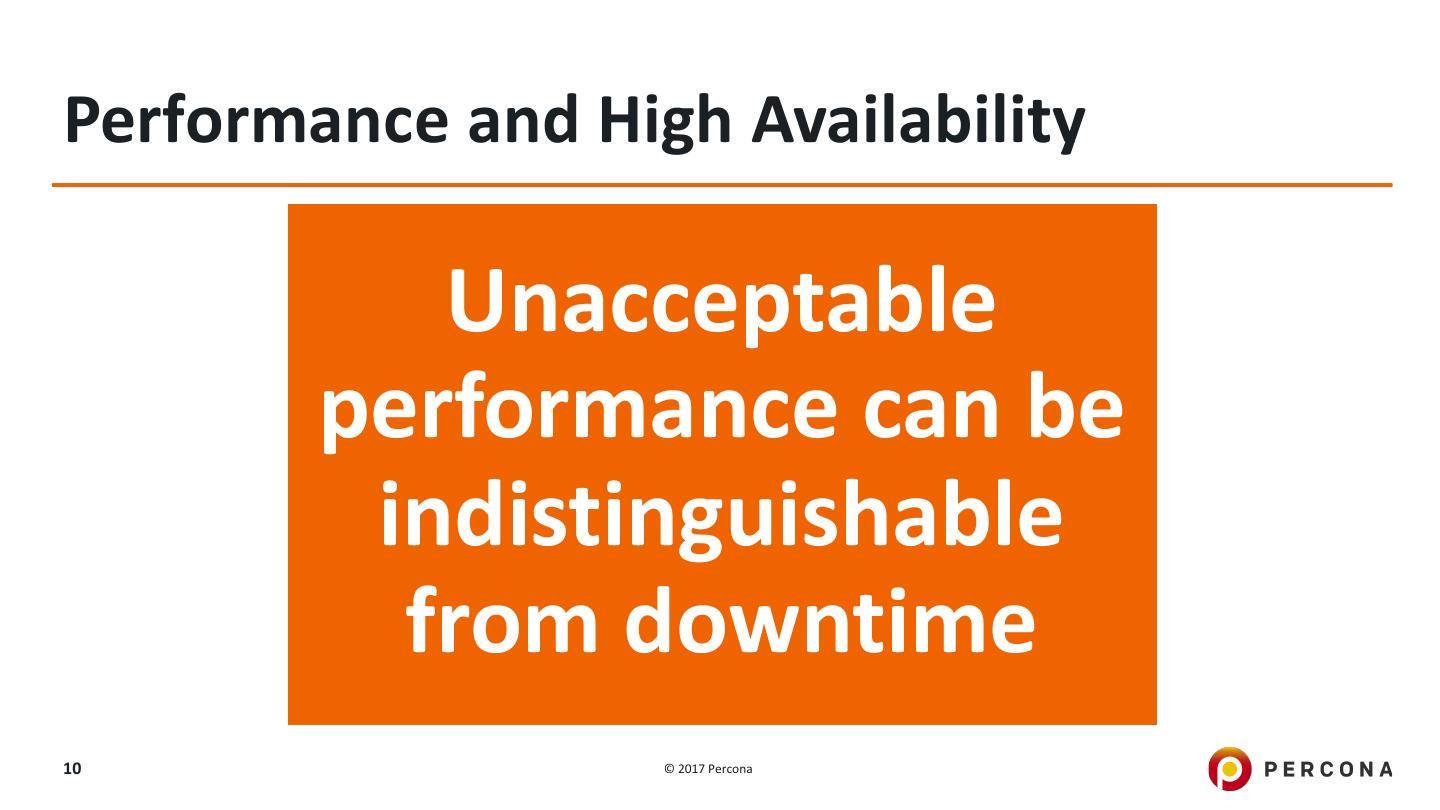 Performance and High Availability

Unacceptable performance can be indistinguishable from downtime

10

© 2017 Percona

PERCONA